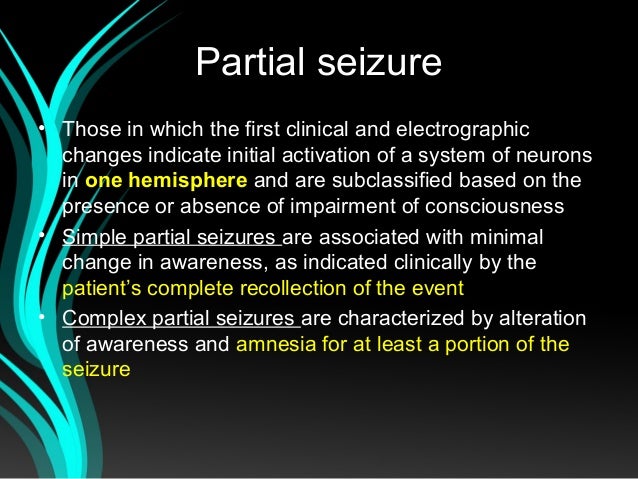 Partial seizure

• Those in which the first clinical and electrographic changes indicate initial activation of a system of neurons in one hemisphere and are subclassified based on the presence or absence of impairment of consciousness

• Simple partial seizures are associated with minimal change in awareness, as indicated clinically by the patient's complete recollection of the event

• Complex partial seizures are characterized by alteration of awareness and amnesia for at least a portion of the seizure